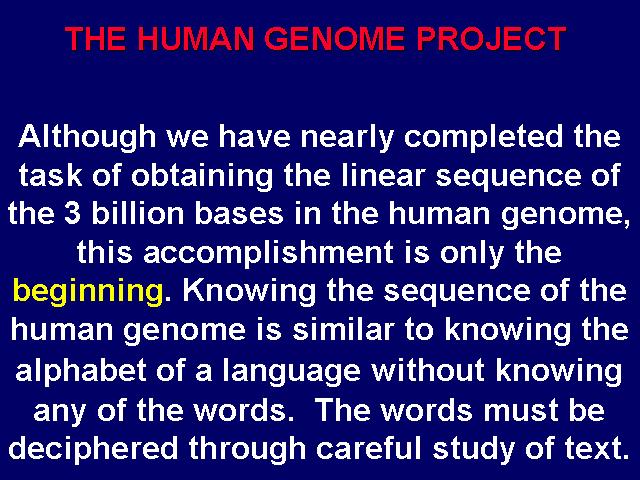 THE HUMAN GENOME PROJECT

Although we have nearly completed the task of obtaining the linear sequence of the 3 billion bases in the human genome, this accomplishment is only the beginning. Knowing the sequence of the human genome is similar to knowing the alphabet of a language without knowing any of the words. The words must be deciphered through careful study of text.